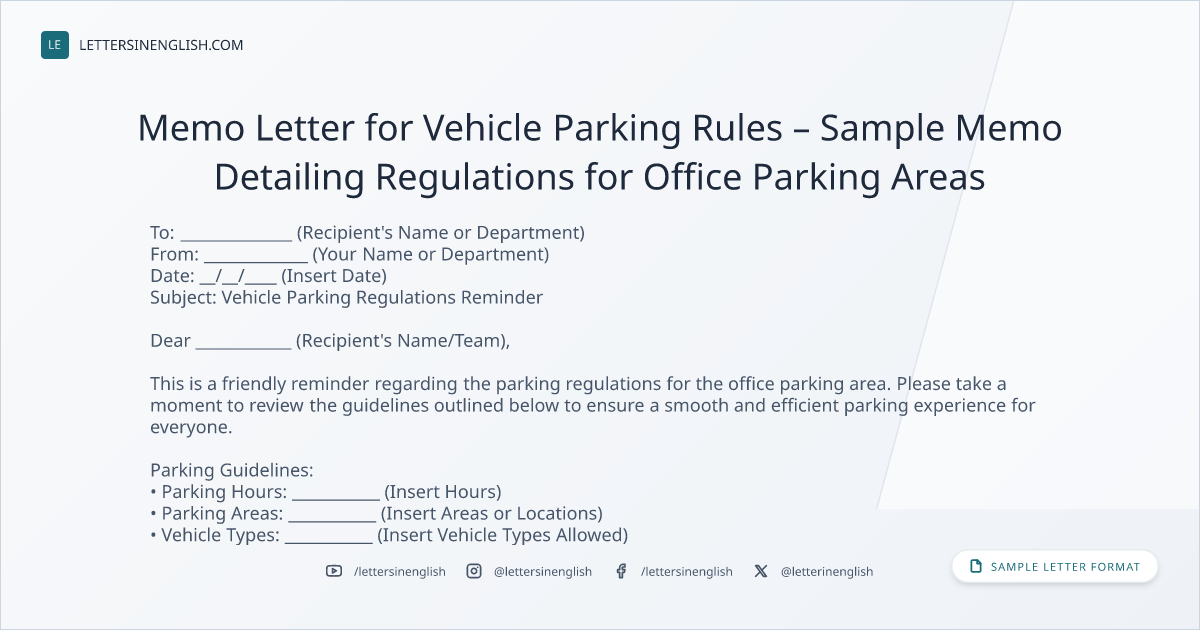 LE LETTERSINENGLISH.COM

Memo Letter for Vehicle Parking Rules – Sample Memo Detailing Regulations for Office Parking Areas

To: _____________ (Recipient's Name or Department)
From: ____________ (Your Name or Department)
Date: __/__/____ (Insert Date)
Subject: Vehicle Parking Regulations Reminder

Dear ___________ (Recipient's Name/Team),

This is a friendly reminder regarding the parking regulations for the office parking area. Please take a moment to review the guidelines outlined below to ensure a smooth and efficient parking experience for everyone.

Parking Guidelines:
• Parking Hours: __________ (Insert Hours)
• Parking Areas: __________ (Insert Areas or Locations)
• Vehicle Types: __________ (Insert Vehicle Types Allowed)

/lettersinenglish @lettersinenglish /lettersinenglish @letterinenglish

SAMPLE LETTER FORMAT